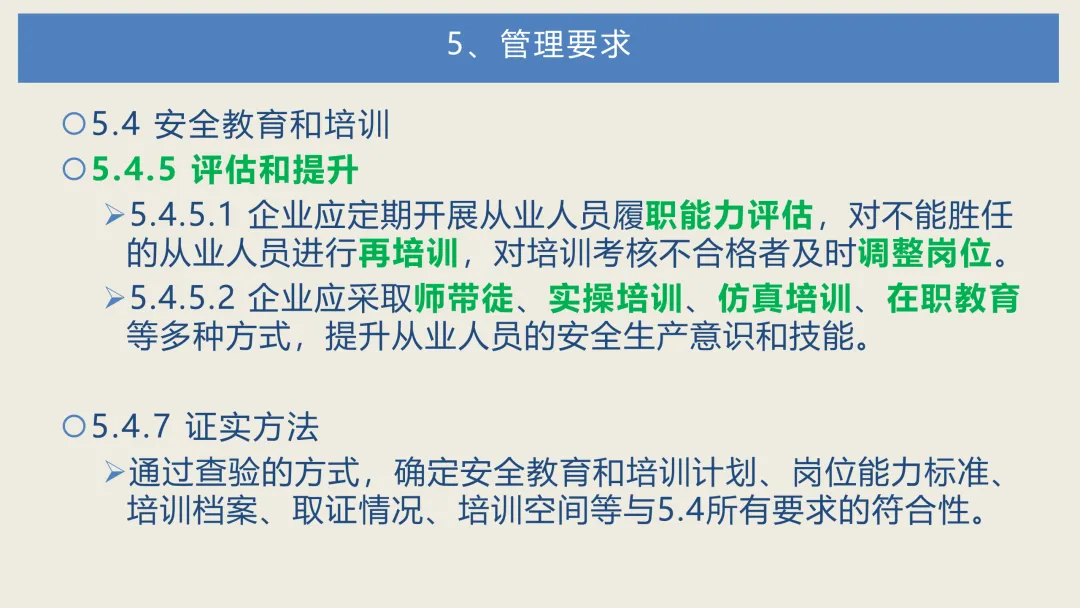 5、管理要求

○5.4 安全教育和培训

○5.4.5 评估和提升

➢5.4.5.1 企业应定期开展从业人员履职能力评估，对不能胜任的从业人员进行再培训，对培训考核不合格者及时调整岗位。

➢5.4.5.2 企业应采取师带徒、实操培训、仿真培训、在职教育等多种方式，提升从业人员的安全生产意识和技能。

○5.4.7 证实方法

➢通过查验的方式，确定安全教育和培训计划、岗位能力标准、培训档案、取证情况、培训空间等与5.4所有要求的符合性。